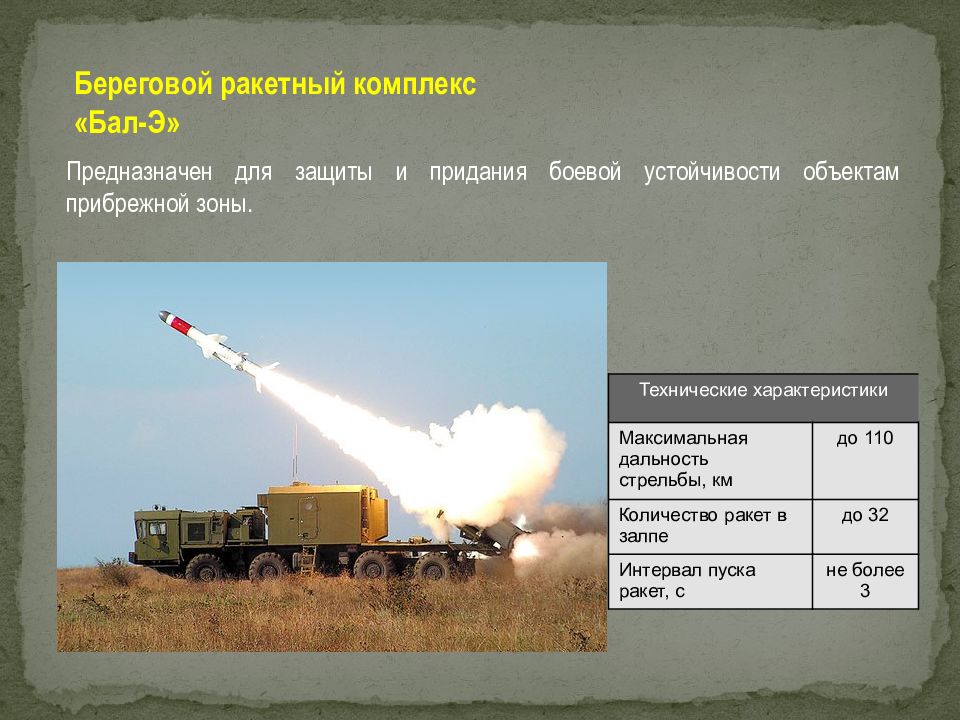 Береговой ракетный комплекс «Бал-Э»

Предназначен для защиты и придания боевой устойчивости объектам прибрежной зоны.

| Технические характеристики | |
|---|---|
| Максимальная дальность стрельбы, км | до 110 |
| Количество ракет в залпе | до 32 |
| Интервал пуска ракет, с | не более 3 |